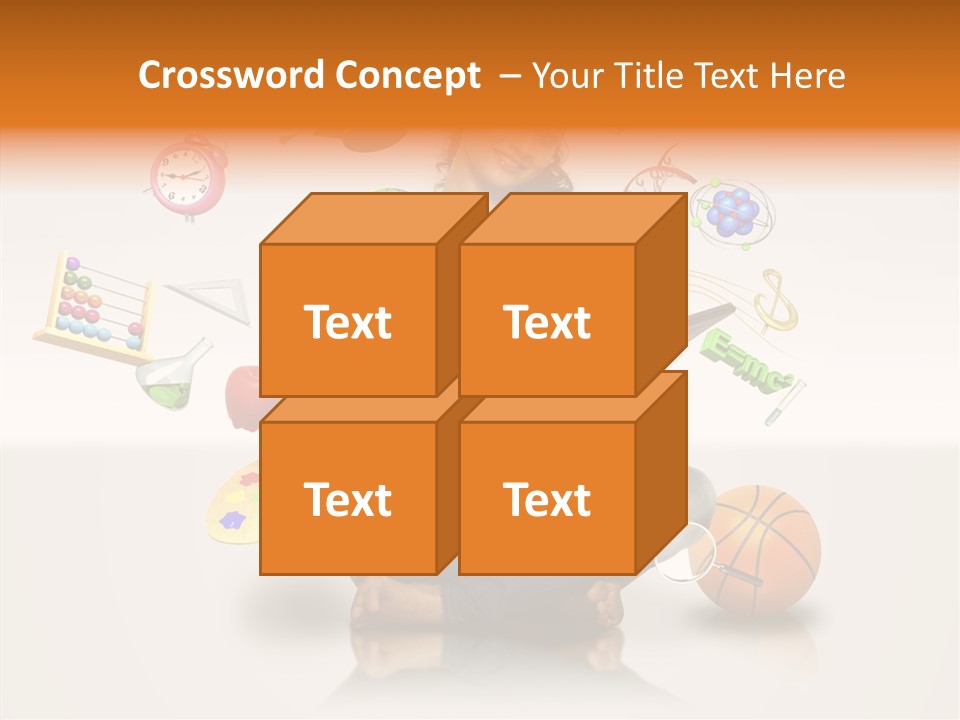 Crossword Concept – Your Title Text Here

Text

Text

Text

Text

$E=mc^2$